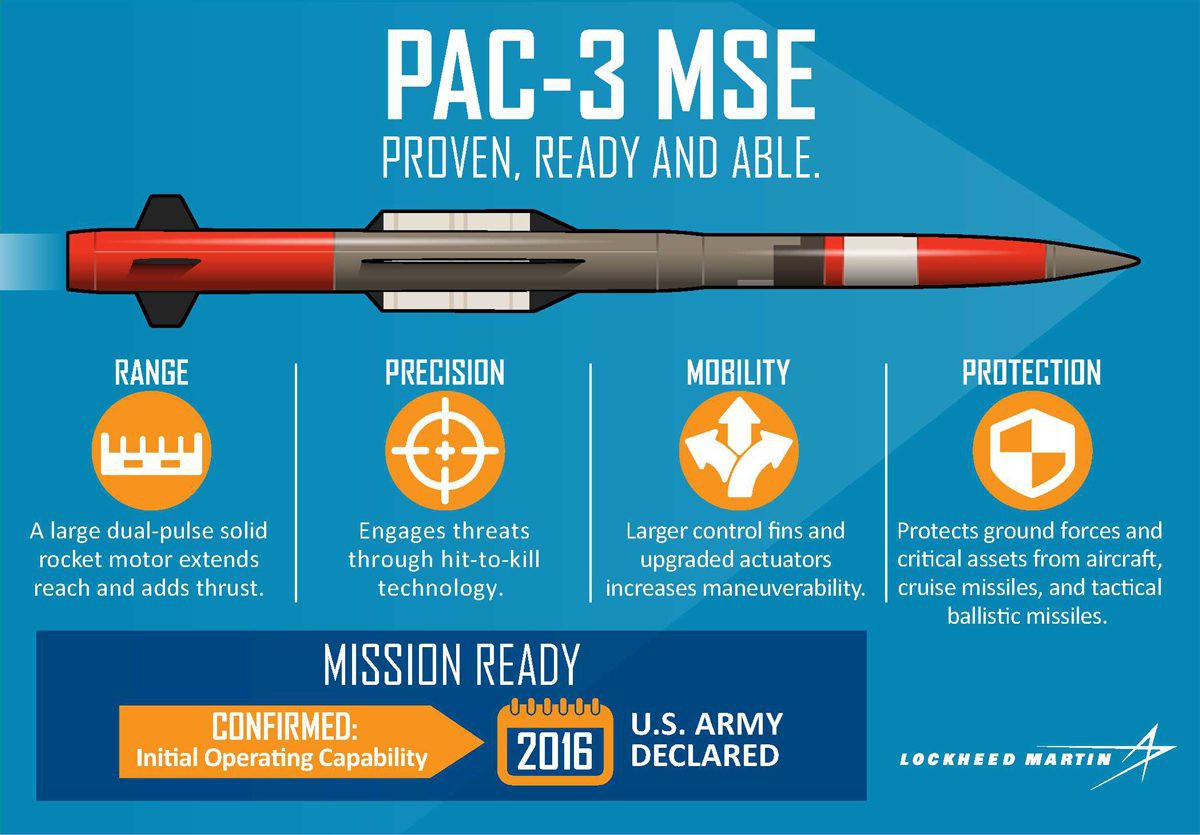 PAC-3 MSE
PROVEN, READY AND ABLE.

RANGE
A large dual-pulse solid rocket motor extends reach and adds thrust.

PRECISION
Engages threats through hit-to-kill technology.

MOBILITY
Larger control fins and upgraded actuators increases maneuverability.

PROTECTION
Protects ground forces and critical assets from aircraft, cruise missiles, and tactical ballistic missiles.

MISSION READY
CONFIRMED:
Initial Operating Capability
2016
U.S. ARMY DECLARED

LOCKHEED MARTIN